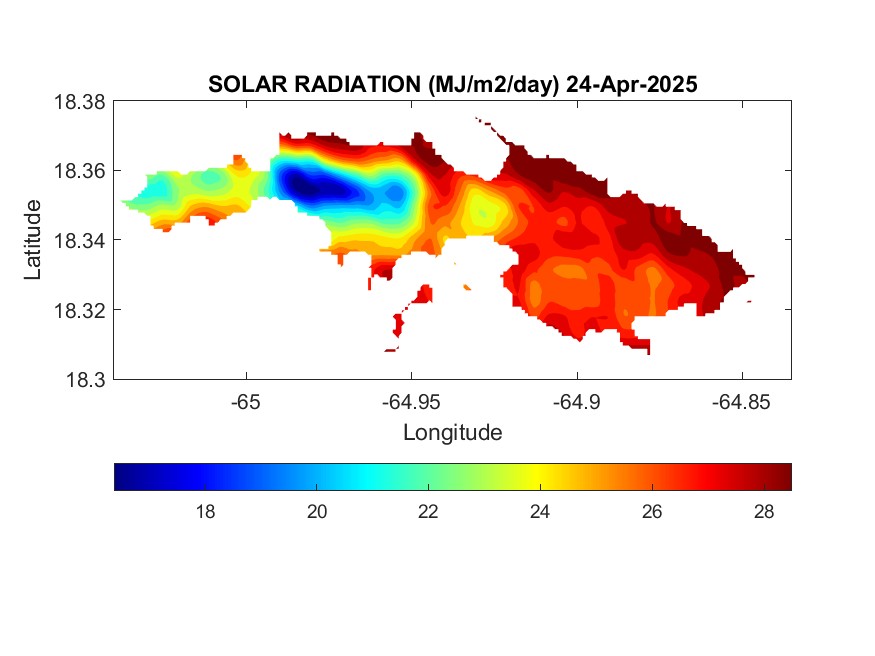 SOLAR RADIATION (MJ/m2/day) 24-Apr-2025

18.38
18.36
18.34
18.32
18.3

Latitude

-65
-64.95
-64.9
-64.85

Longitude

18
20
22
24
26
28